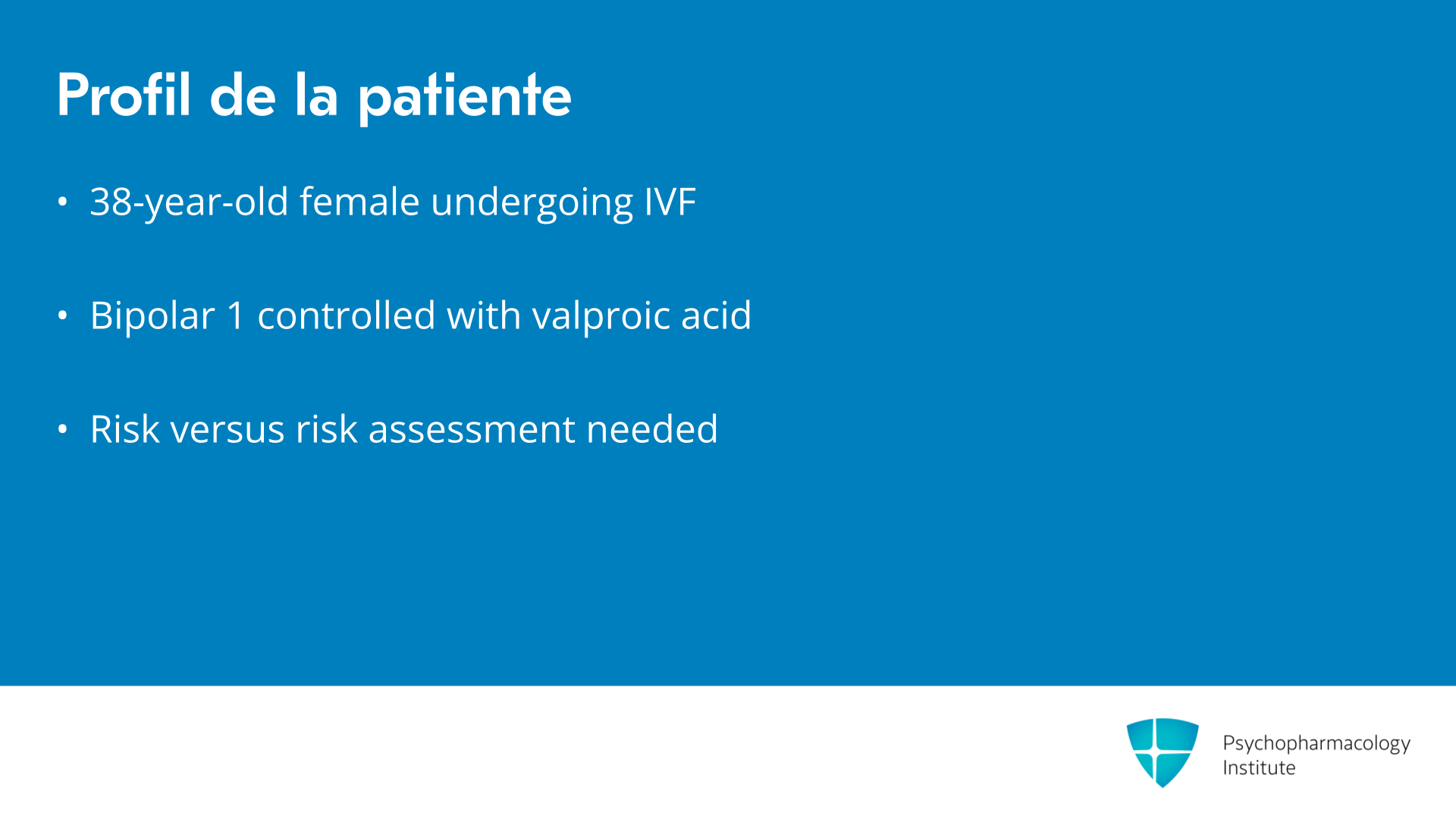 Profil de la patiente

• 38-year-old female undergoing IVF

• Bipolar 1 controlled with valproic acid

• Risk versus risk assessment needed

Psychopharmacology Institute